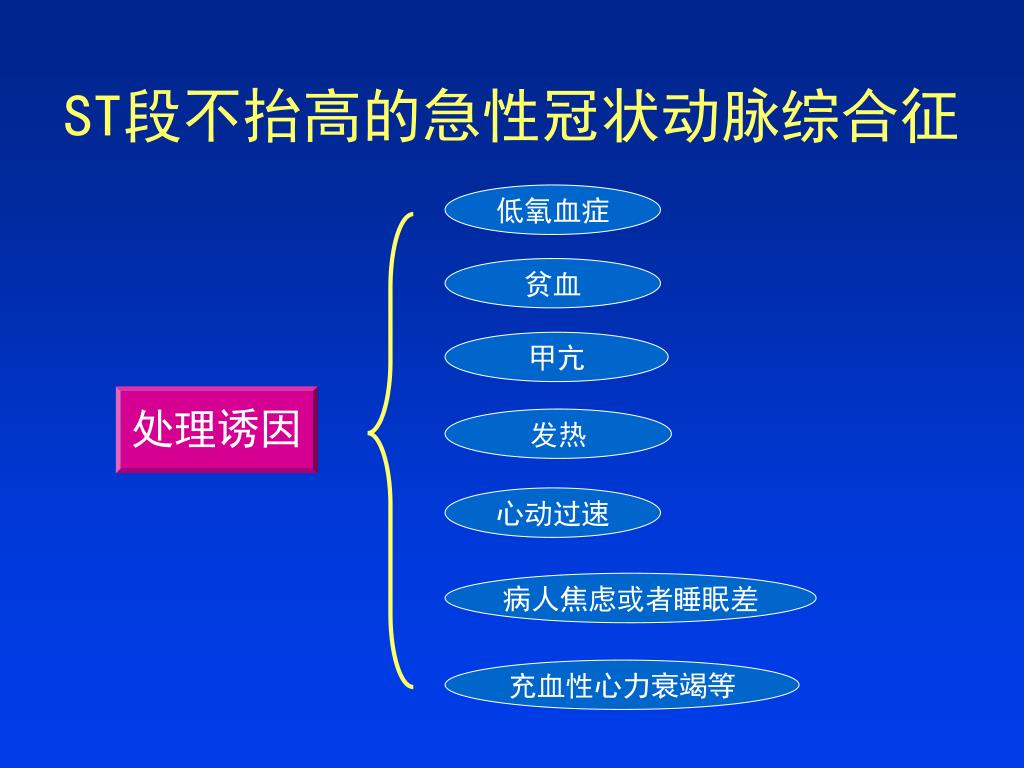 ST段不抬高的急性冠状动脉综合征

处理诱因

低氧血症

贫血

甲亢

发热

心动过速

病人焦虑或者睡眠差

充血性心力衰竭等